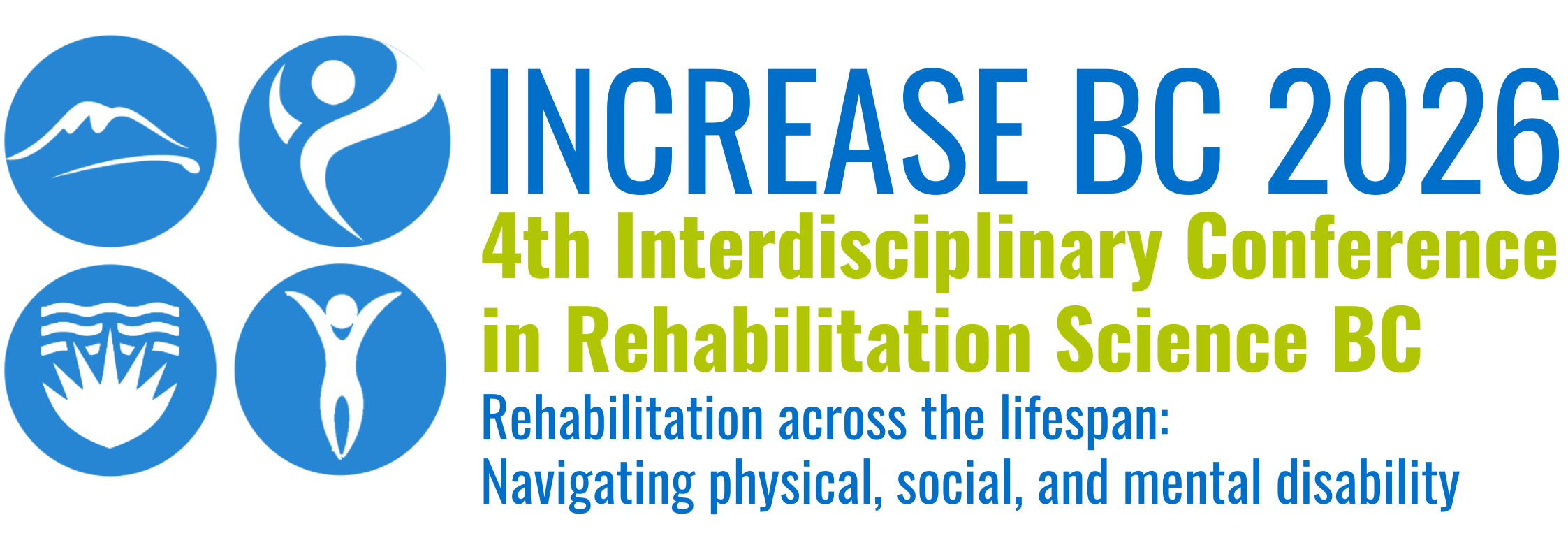 INCREASE BC 2026
4th Interdisciplinary Conference in Rehabilitation Science BC
Rehabilitation across the lifespan: Navigating physical, social, and mental disability